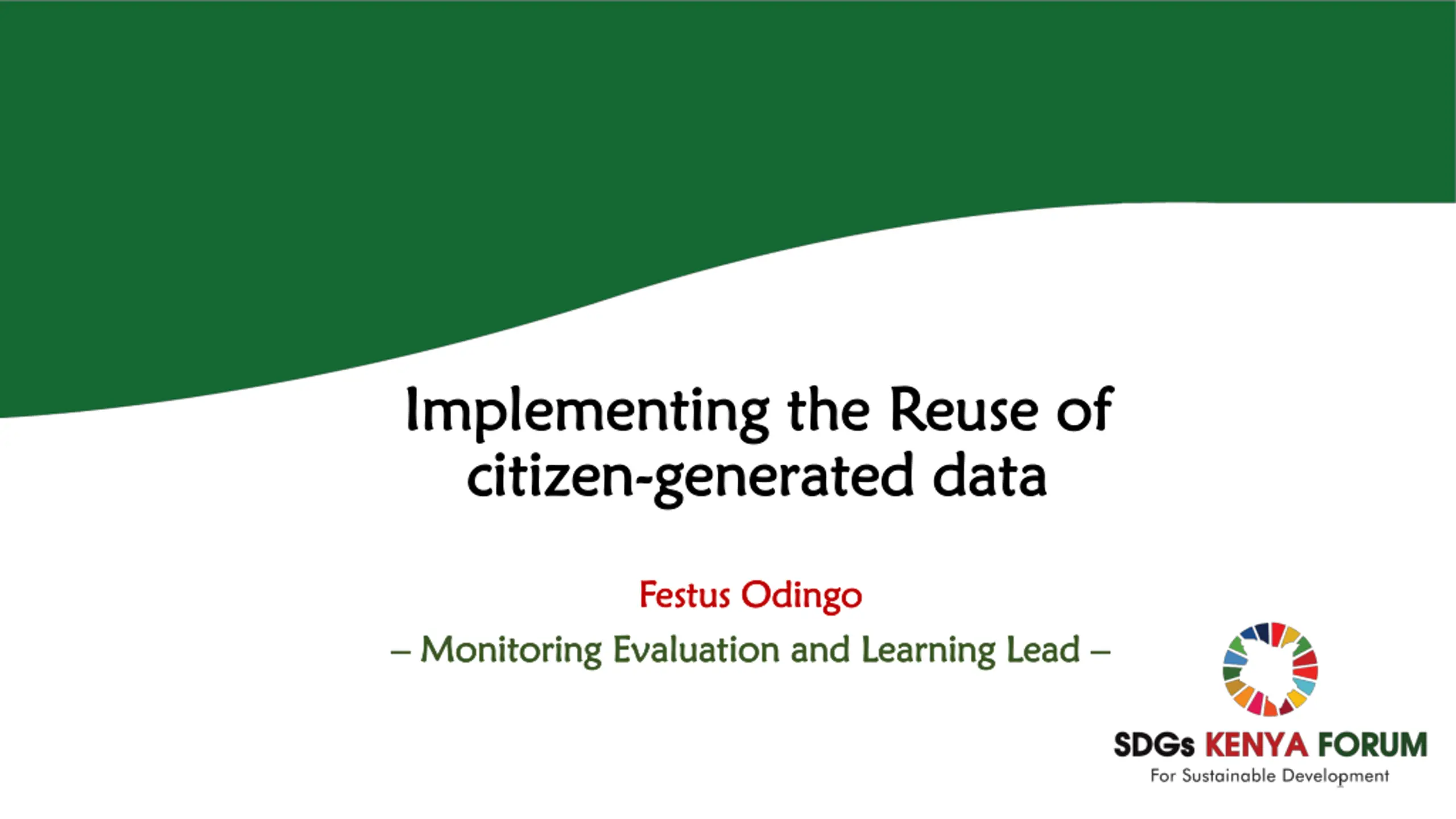 Implementing the Reuse of citizen-generated data

Festus Odingo

– Monitoring Evaluation and Learning Lead –

SDGs KENYA FORUM
For Sustainable Development